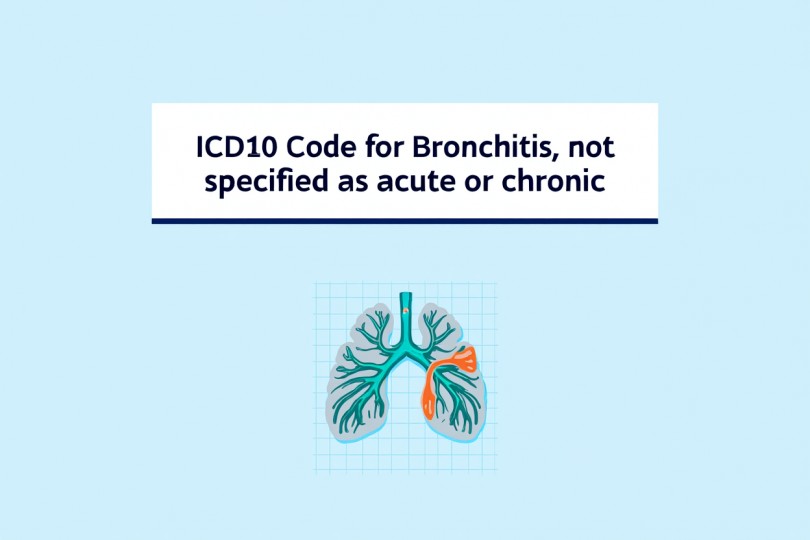 ICD10 Code for Bronchitis, not specified as acute or chronic